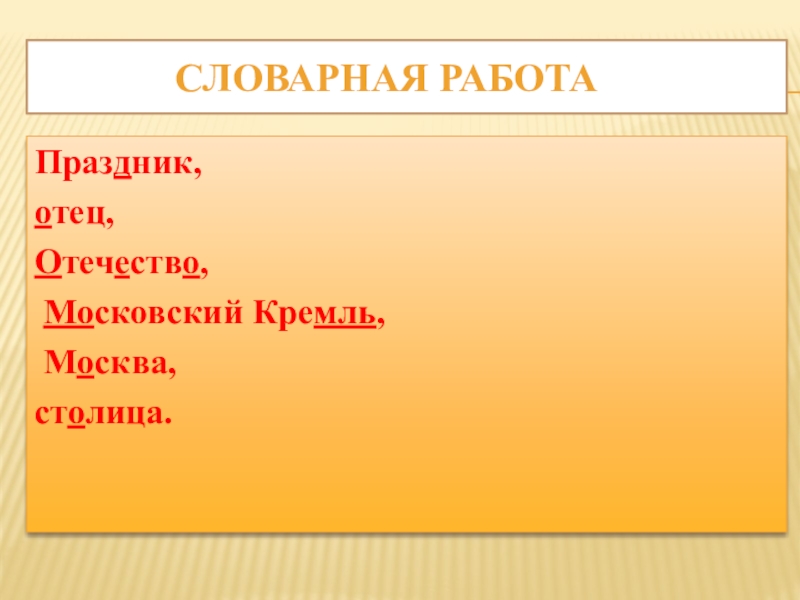 СЛОВАРНАЯ РАБОТА

Праздник,
отец,
Отечество,
Московский Кремль,
Москва,
столица.